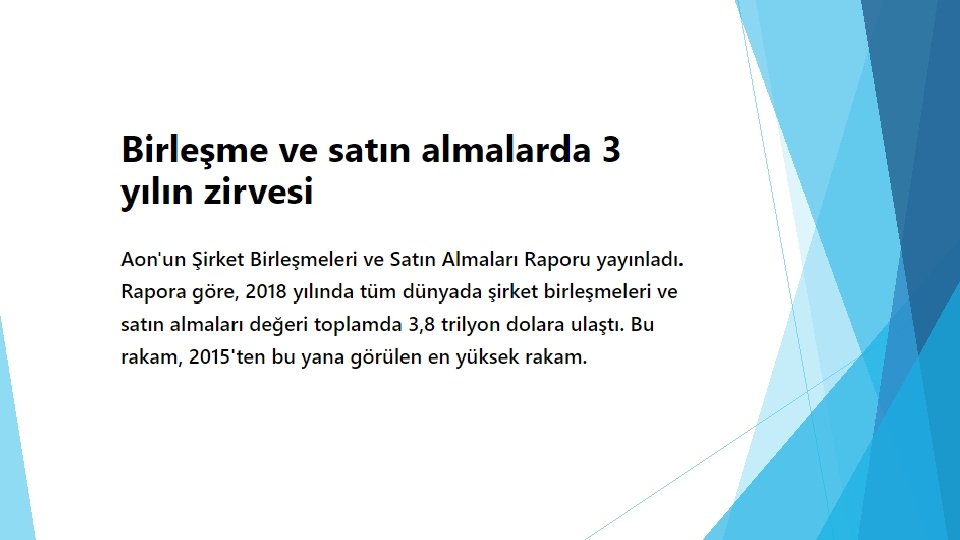 Birleşme ve satın almalarda 3 yılın zirvesi

Aon'un Şirket Birleşmeleri ve Satın Almaları Raporu yayınladı. Rapora göre, 2018 yılında tüm dünyada şirket birleşmeleri ve satın almaları değeri toplamda 3,8 trilyon dolara ulaştı. Bu rakam, 2015'ten bu yana görülen en yüksek rakam.